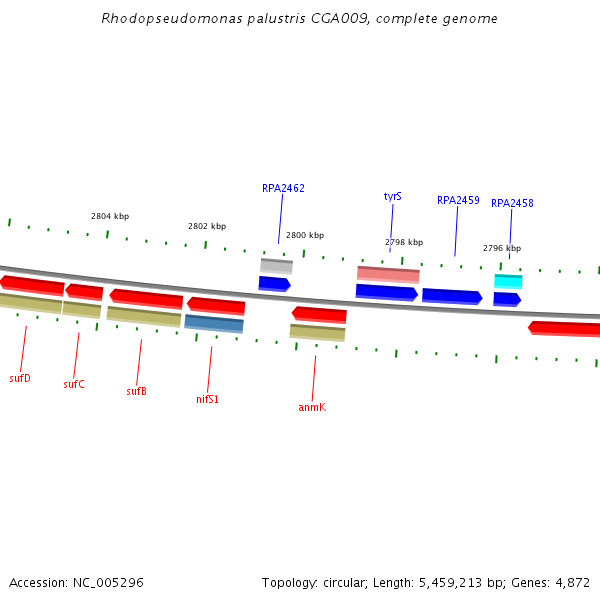 Rhodopseudomonas palustris CGA009, complete genome

RPA2462
tyrS
RPA2459
RPA2458

2804 kbp
2802 kbp
2800 kbp
2798 kbp
2796 kbp

sufD
sufC
sufB
nifS1
anmK

Accession: NC_005296
Topology: circular; Length: 5,459,213 bp; Genes: 4,872